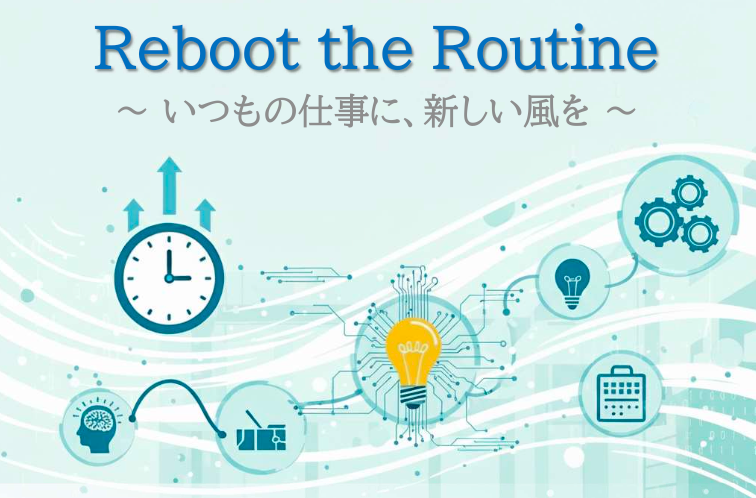 Reboot the Routine
～ いつもの仕事に、新しい風を ～